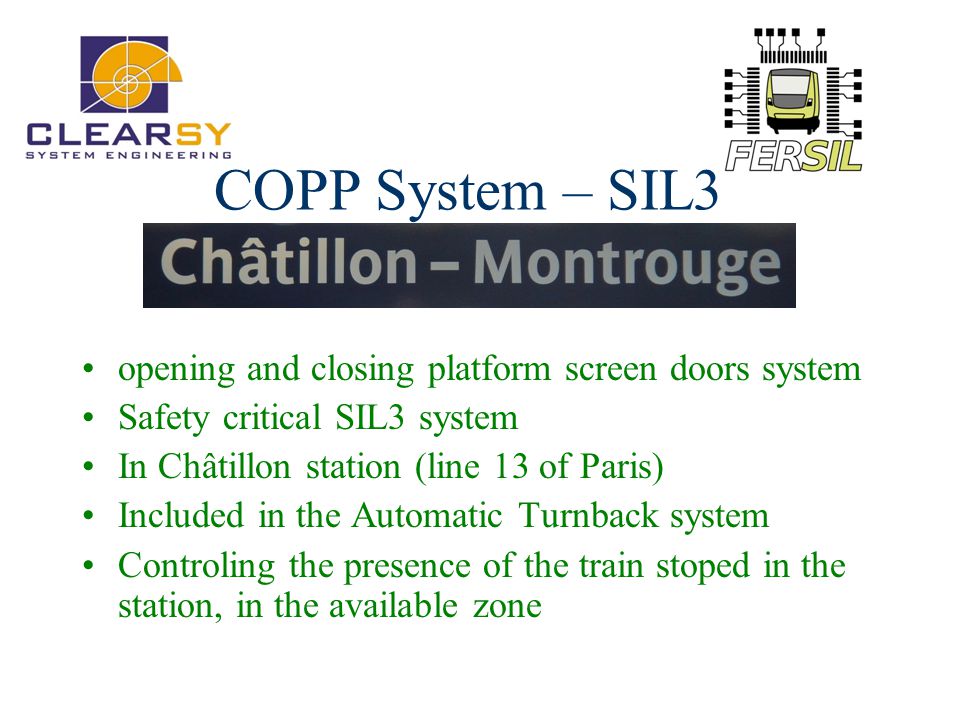 CLEARSY
SYSTEM ENGINEERING

FERSIL

COPP System – SIL3

Châtillon – Montrouge

• opening and closing platform screen doors system
• Safety critical SIL3 system
• In Châtillon station (line 13 of Paris)
• Included in the Automatic Turnback system
• Controling the presence of the train stoped in the station, in the available zone